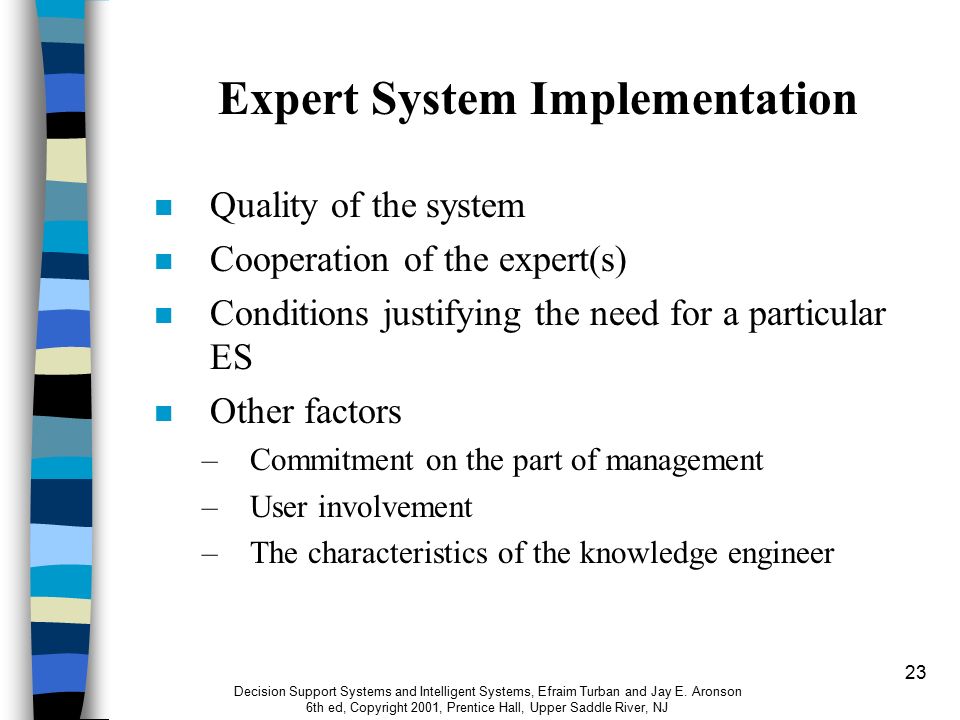 Expert System Implementation

■ Quality of the system
■ Cooperation of the expert(s)
■ Conditions justifying the need for a particular ES
■ Other factors
– Commitment on the part of management
– User involvement
– The characteristics of the knowledge engineer

23

Decision Support Systems and Intelligent Systems, Efraim Turban and Jay E. Aronson
6th ed, Copyright 2001, Prentice Hall, Upper Saddle River, NJ